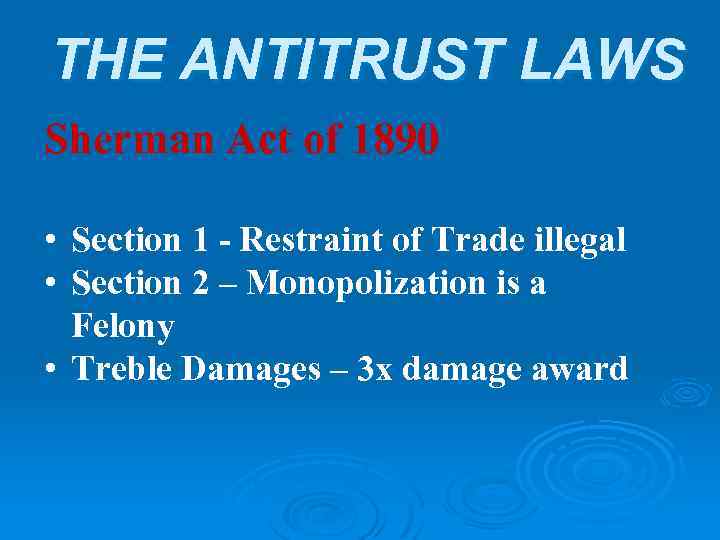 THE ANTITRUST LAWS

Sherman Act of 1890

• Section 1 - Restraint of Trade illegal
• Section 2 – Monopolization is a Felony
• Treble Damages – 3x damage award